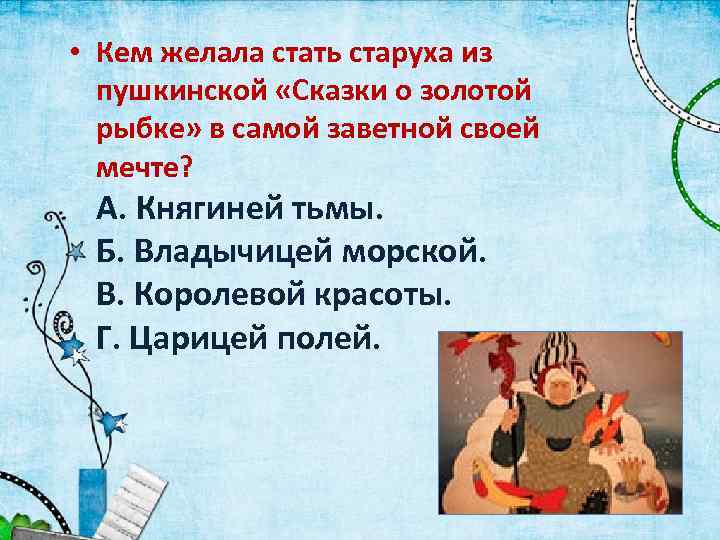 • Кем желала стать старуха из пушкинской «Сказки о золотой рыбке» в самой заветной своей мечте?

А. Княгиней тьмы.
Б. Владычицей морской.
В. Королевой красоты.
Г. Царицей полей.